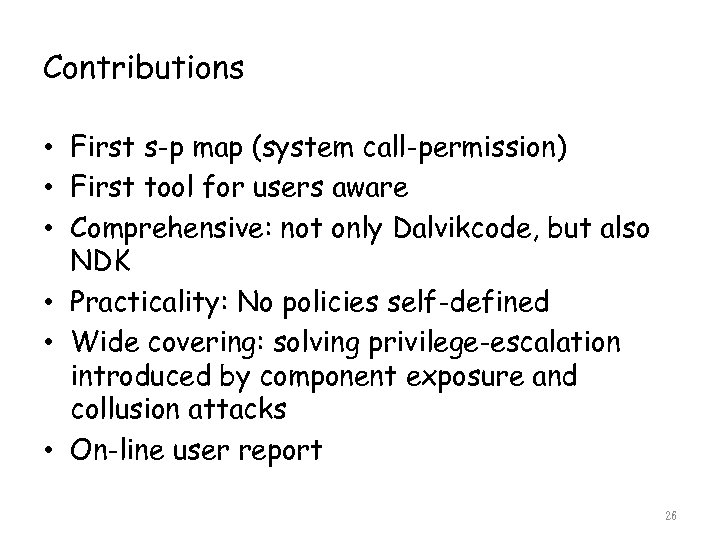 Contributions

• First s-p map (system call-permission)
• First tool for users aware
• Comprehensive: not only Dalvikcode, but also NDK
• Practicality: No policies self-defined
• Wide covering: solving privilege-escalation introduced by component exposure and collusion attacks
• On-line user report

26